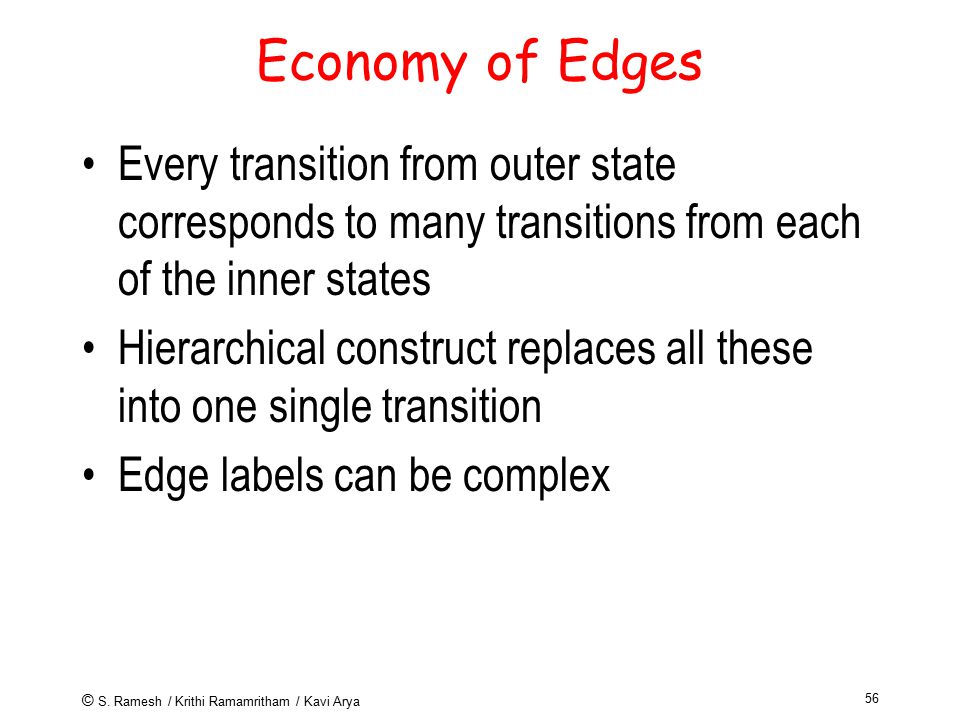 Economy of Edges

• Every transition from outer state corresponds to many transitions from each of the inner states

• Hierarchical construct replaces all these into one single transition

• Edge labels can be complex

© S. Ramesh / Krithi Ramamritham / Kavi Arya

56